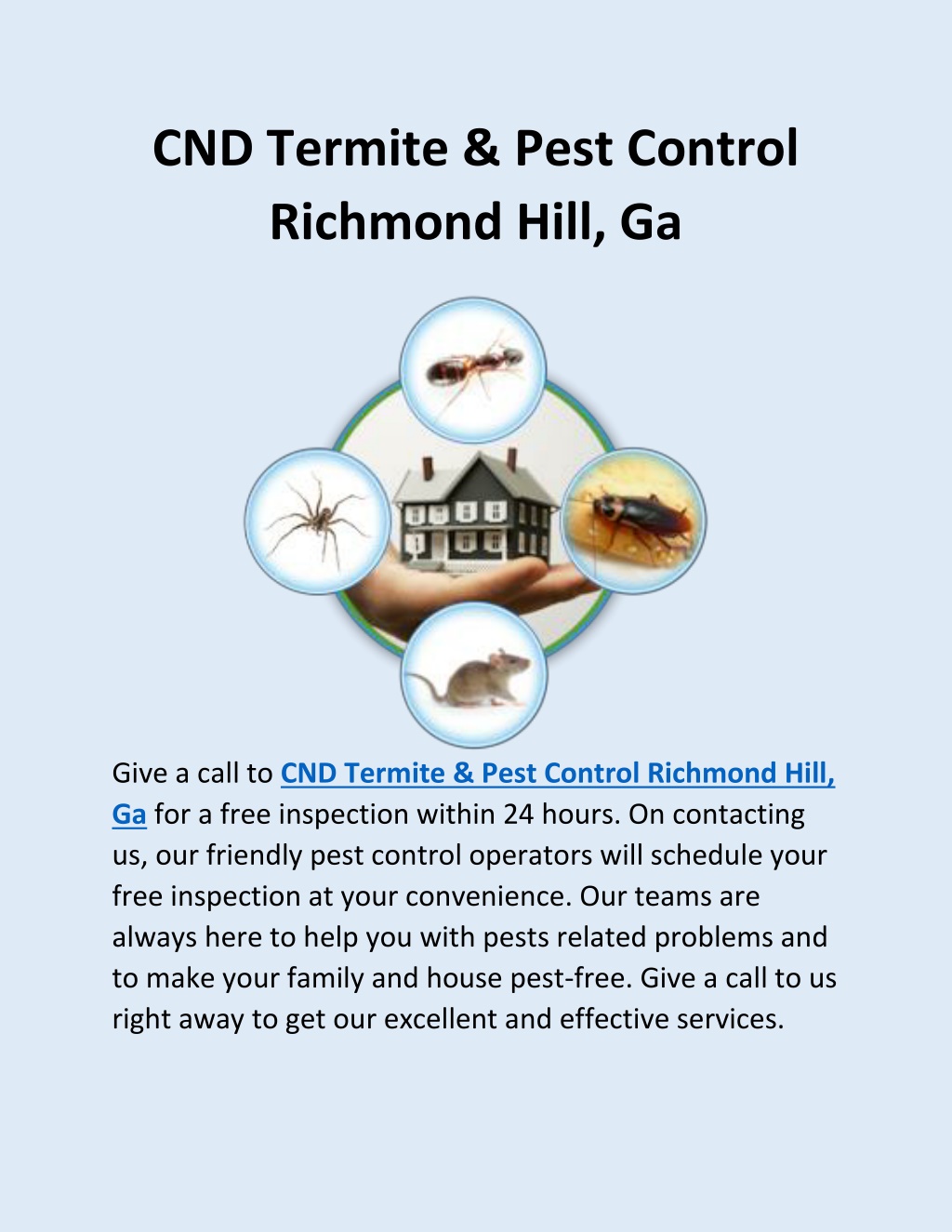 CND Termite & Pest Control Richmond Hill, Ga

Give a call to CND Termite & Pest Control Richmond Hill, Ga for a free inspection within 24 hours. On contacting us, our friendly pest control operators will schedule your free inspection at your convenience. Our teams are always here to help you with pests related problems and to make your family and house pest-free. Give a call to us right away to get our excellent and effective services.